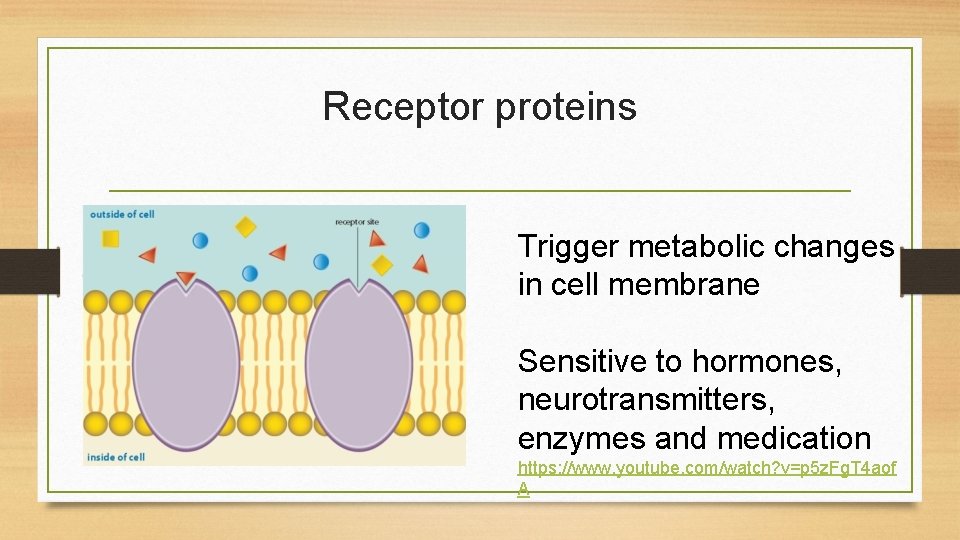 Receptor proteins

outside of cell

receptor site

inside of cell

Trigger metabolic changes in cell membrane

Sensitive to hormones, neurotransmitters, enzymes and medication

https://www.youtube.com/watch?v=p5zFgT4aofA